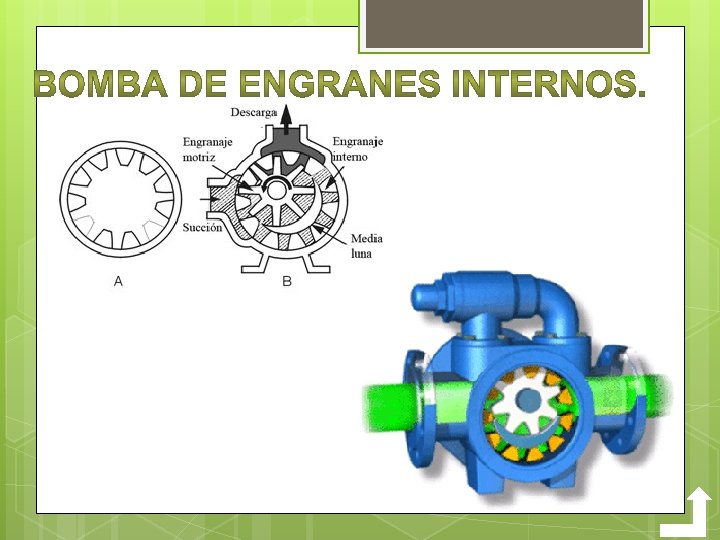 BOMBA DE ENGRANES INTERNOS.

Descarga

Engranaje motriz

Engranaje interno

Succión

Media luna

A

B